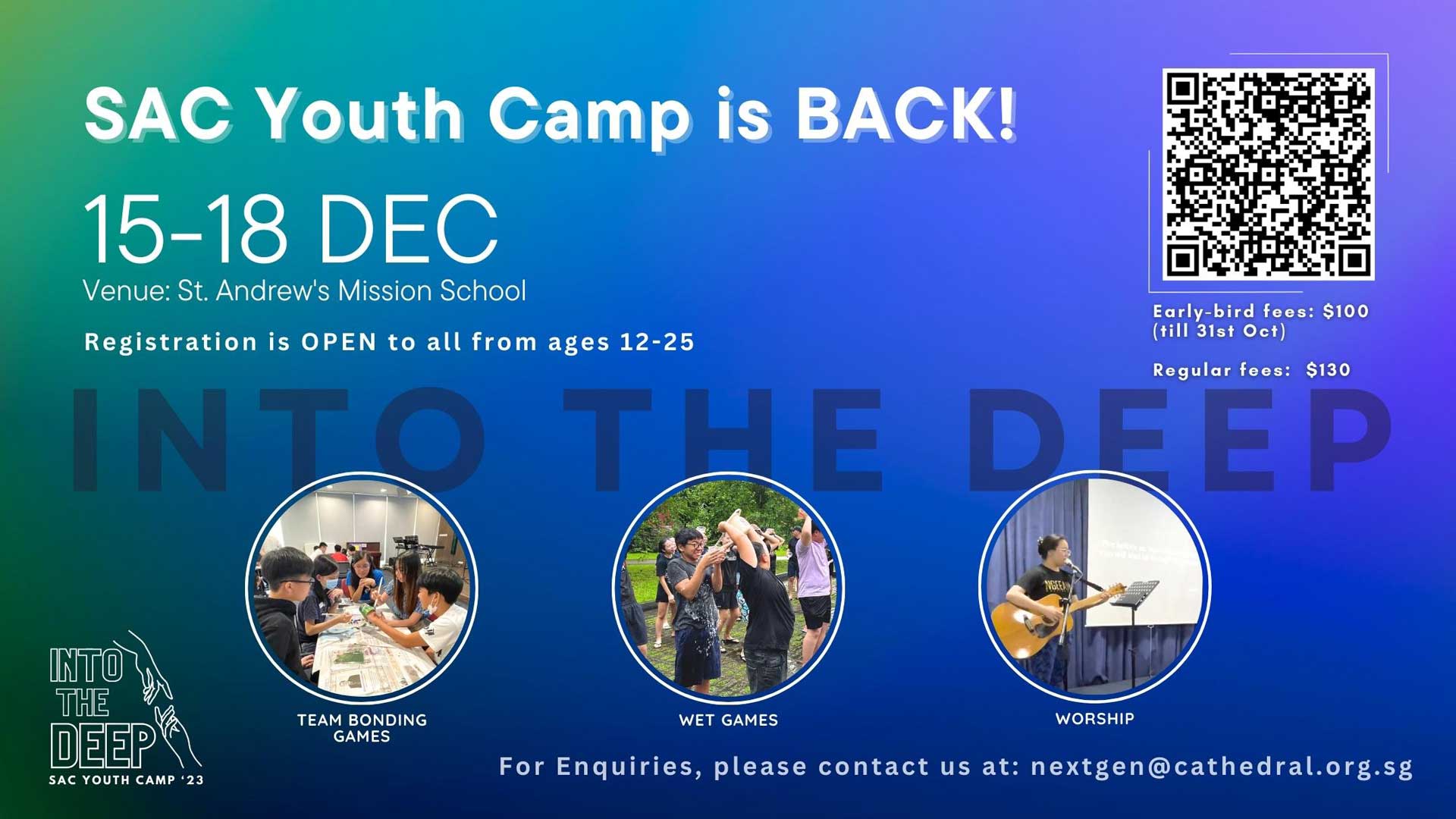 SAC Youth Camp is BACK!

15-18 DEC

Venue: St. Andrew's Mission School

Registration is OPEN to all from ages 12-25

Early-bird fees: $100 (till 31st Oct)

Regular fees: $130

INTO THE DEEP

TEAM BONDING GAMES

WET GAMES

WORSHIP

INTO THE DEEP

SAC YOUTH CAMP '23

For Enquiries, please contact us at: nextgen@cathedral.org.sg